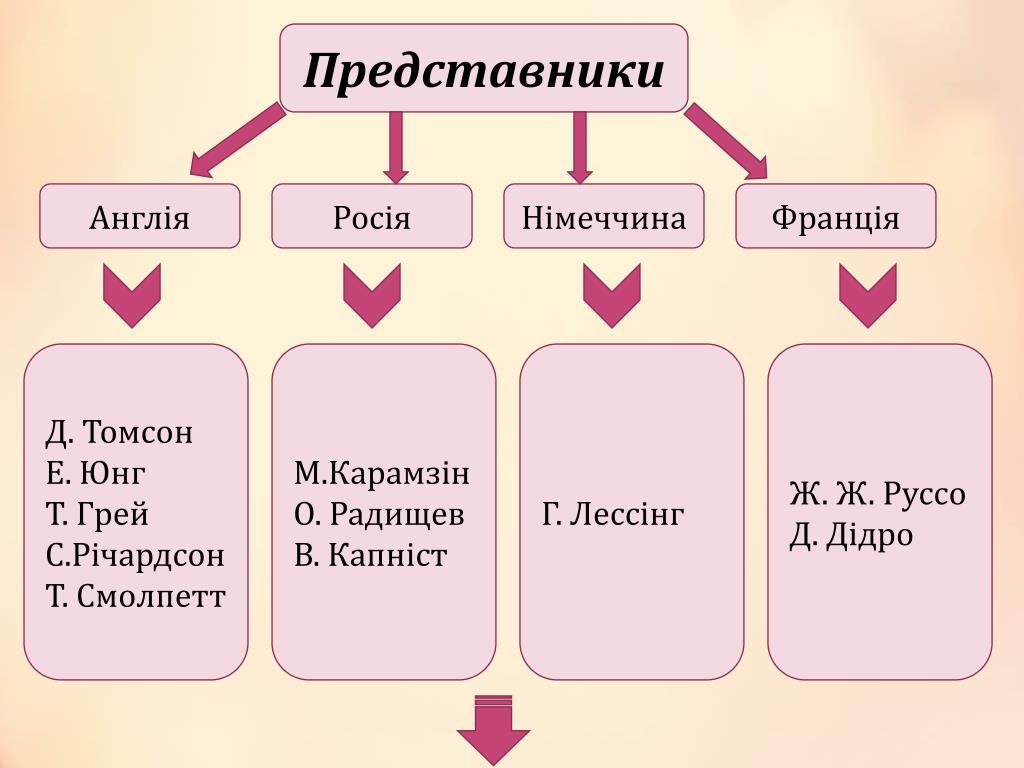 Представники

Англія

Росія

Німеччина

Франція

Д. Томсон
Е. Юнг
Т. Грей
С.Річардсон
Т. Смолпетт

М.Карамзін
О. Радищев
В. Капніст

Г. Лессінг

Ж. Ж. Руссо
Д. Дідро